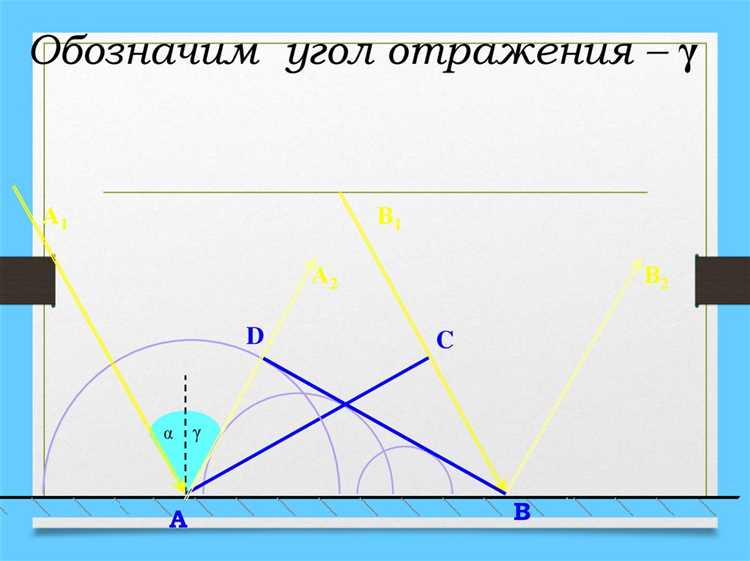 Обозначим угол отражения – γ

$A_1$

$B_1$

$A_2$

$B_2$

D

C

α γ

A

B